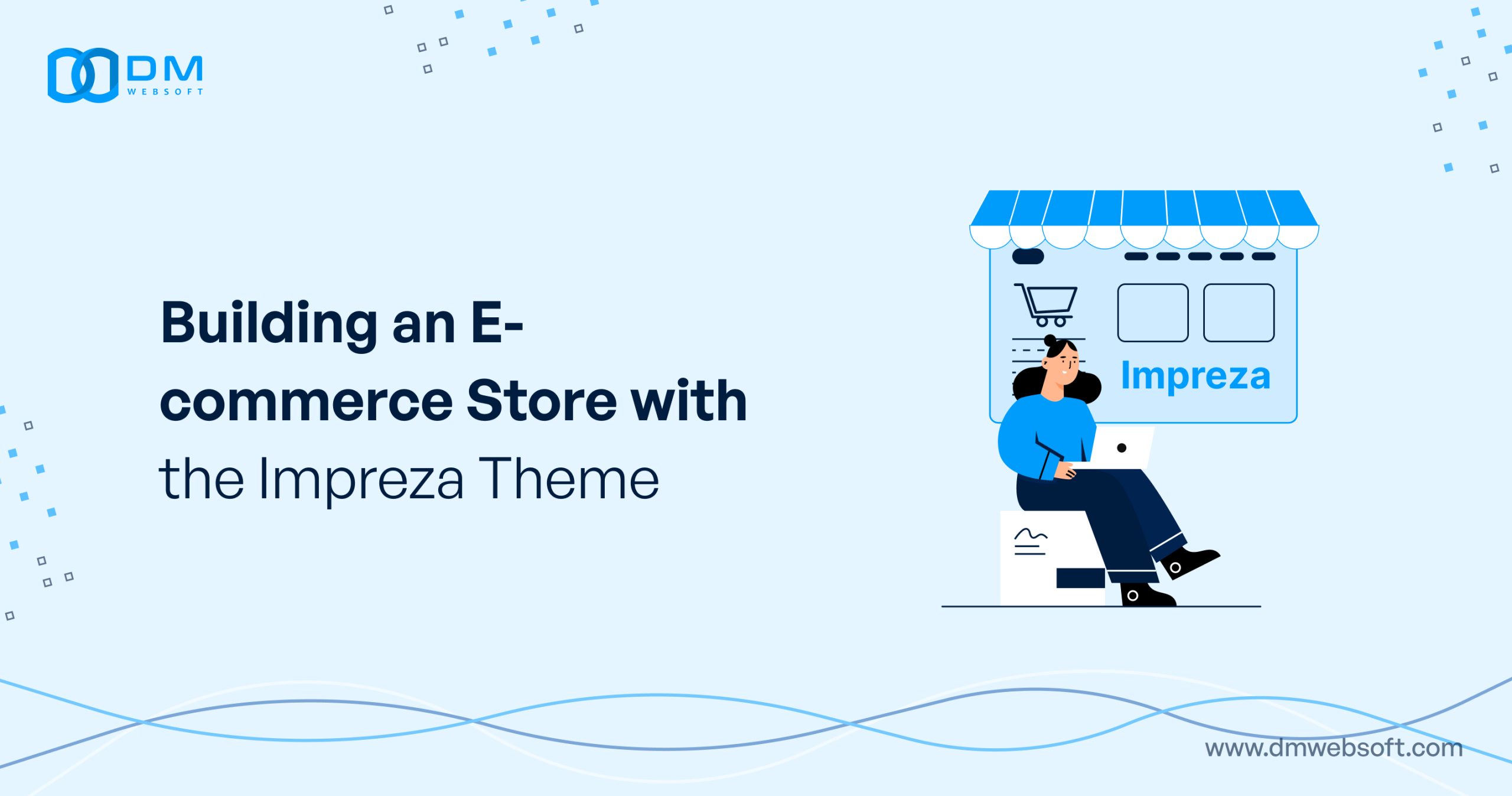 DM WEBSOFT

Building an E-commerce Store with the Impreza Theme

Impreza

www.dmwebsoft.com